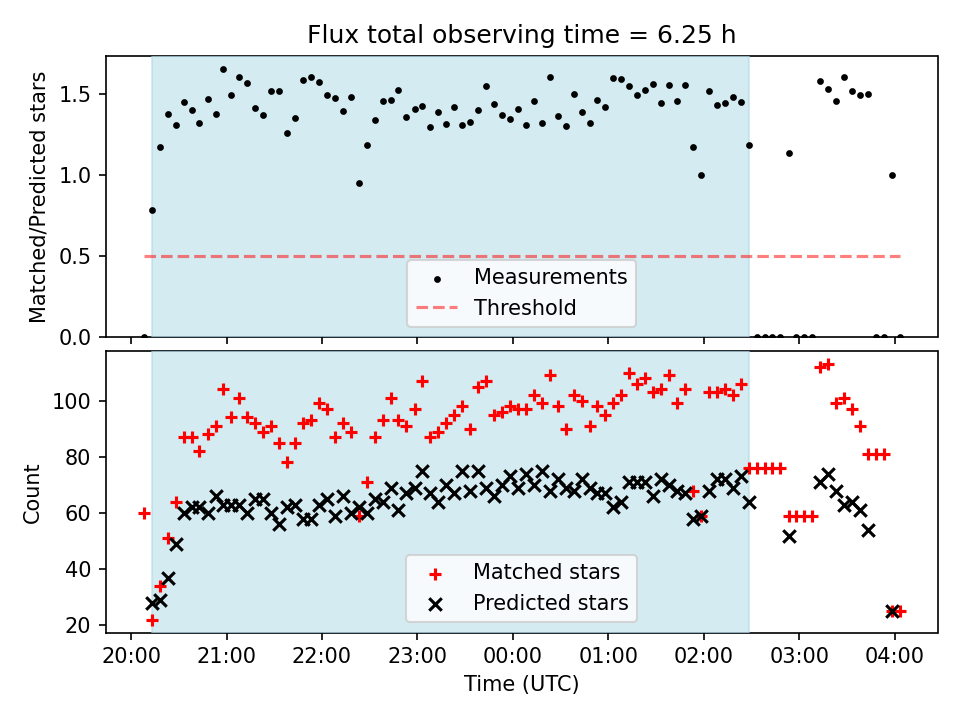 Flux total observing time = 6.25 h

Matched/Predicted stars

1.5
1.0
0.5
0.0

Measurements
Threshold

Count

100
80
60
40
20

Matched stars
Predicted stars

20:00 21:00 22:00 23:00 00:00 01:00 02:00 03:00 04:00

Time (UTC)